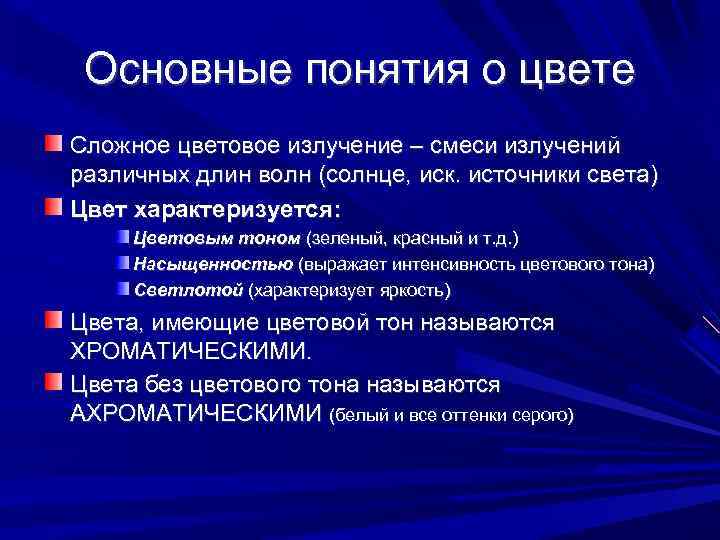 Основные понятия о цвете

Сложное цветовое излучение – смеси излучений различных длин волн (солнце, иск. источники света)

Цвет характеризуется:

Цветовым тоном (зеленый, красный и т.д.)

Насыщенностью (выражает интенсивность цветового тона)

Светлотой (характеризует яркость)

Цвета, имеющие цветовой тон называются ХРОМАТИЧЕСКИМИ.

Цвета без цветового тона называются АХРОМАТИЧЕСКИМИ (белый и все оттенки серого)